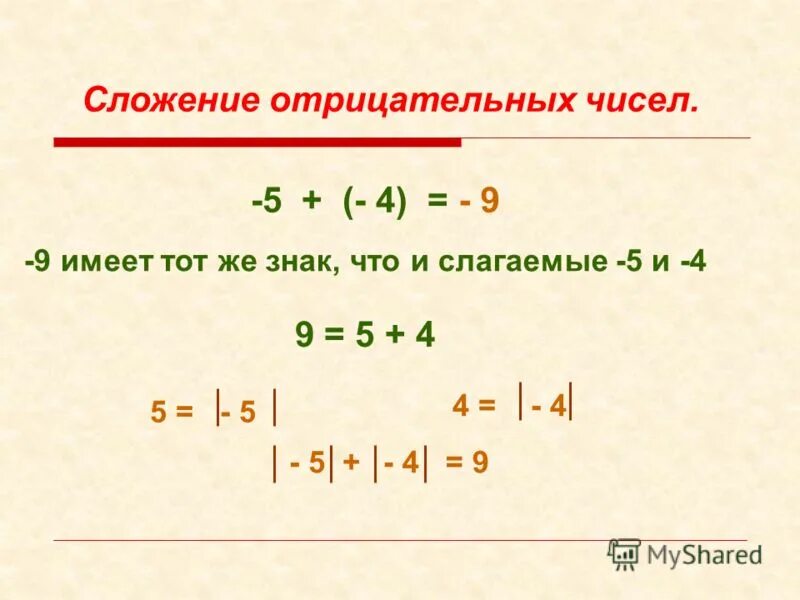 Сложение отрицательных чисел.

$-5 + (-4) = -9$

-9 имеет тот же знак, что и слагаемые -5 и -4

$9 = 5 + 4$

$5 = |-5|$

$4 = |-4|$

$|-5| + |-4| = 9$

MyShared